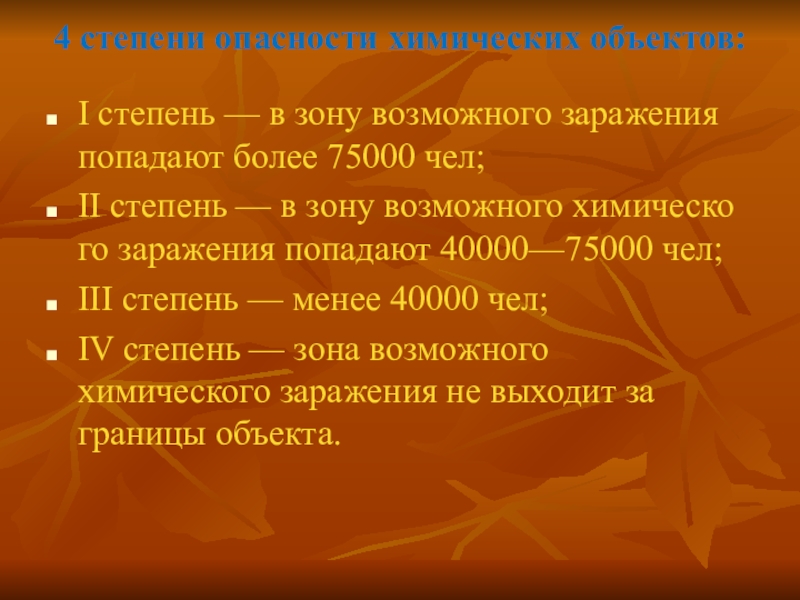 4 степени опасности химических объектов:

I степень — в зону возможного заражения попадают более 75000 чел;

II степень — в зону возможного химическо го заражения попадают 40000—75000 чел;

III степень — менее 40000 чел;

IV степень — зона возможного химического заражения не выходит за границы объекта.